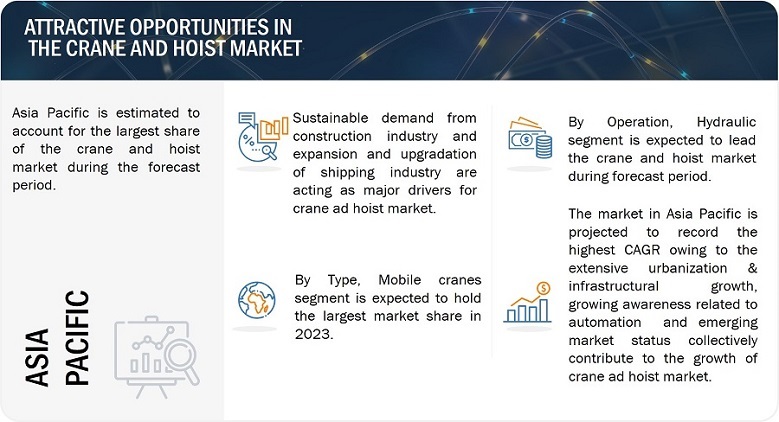 ATTRACTIVE OPPORTUNITIES IN THE CRANE AND HOIST MARKET

Asia Pacific is estimated to account for the largest share of the crane and hoist market during the forecast period.

ASIA PACIFIC

Sustainable demand from construction industry and expansion and upgradation of shipping industry are acting as major drivers for crane ad hoist market.

By Type, Mobile cranes segment is expected to hold the largest market share in 2023.

By Operation, Hydraulic segment is expected to lead the crane and hoist market during forecast period.

The market in Asia Pacific is projected to record the highest CAGR owing to the extensive urbanization & infrastructural growth, growing awareness related to automation and emerging market status collectively contribute to the growth of crane ad hoist market.